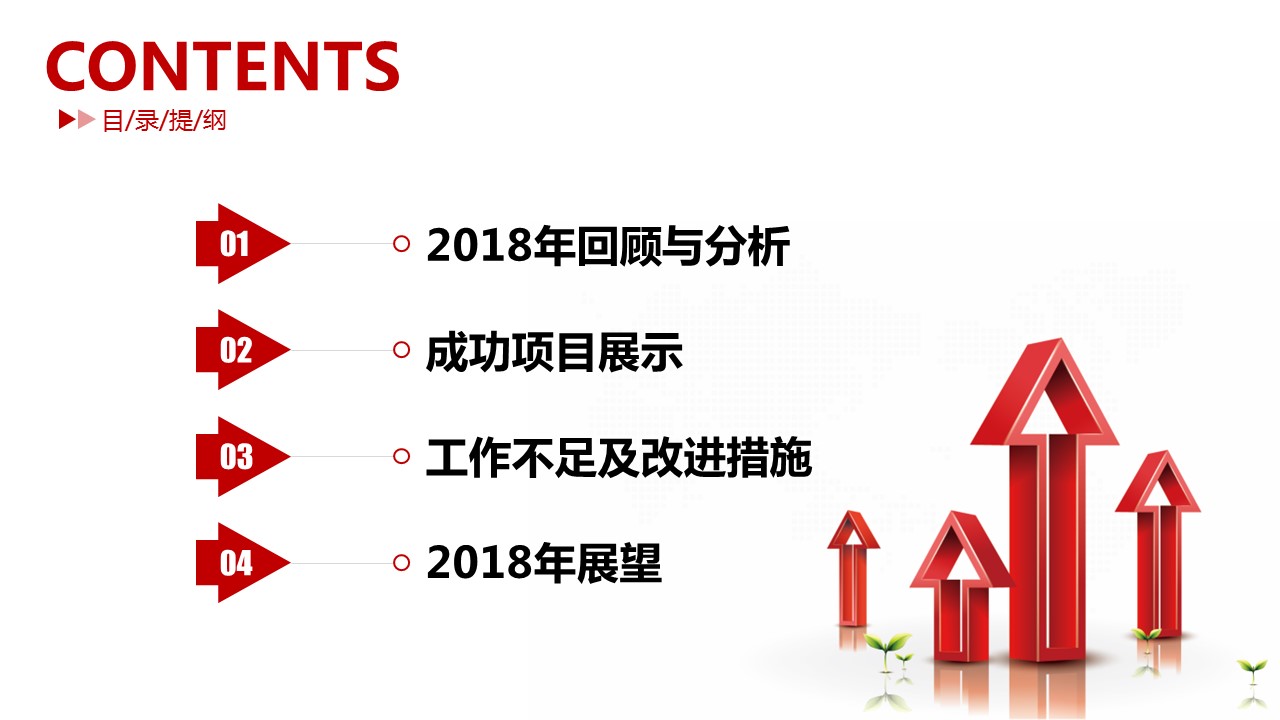 CONTENTS

目/录/提/纲

01 2018年回顾与分析

02 成功项目展示

03 工作不足及改进措施

04 2018年展望